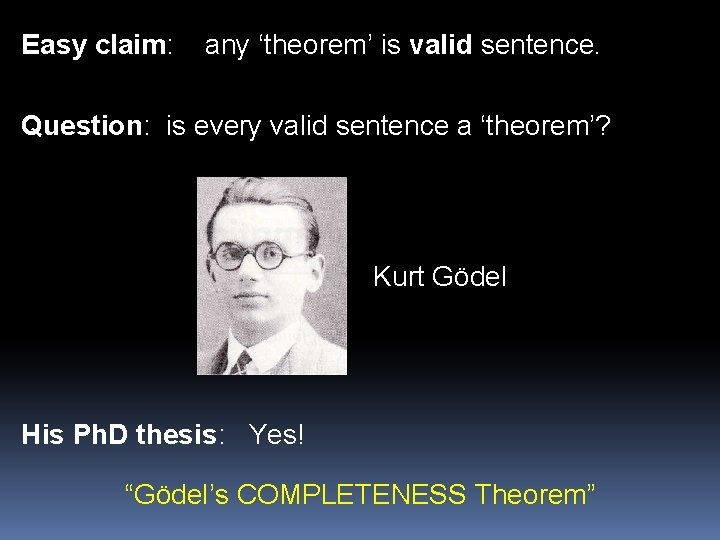 Easy claim: any ‘theorem’ is valid sentence.

Question: is every valid sentence a ‘theorem’?

Kurt Gödel

His PhD thesis: Yes!

“Gödel’s COMPLETENESS Theorem”